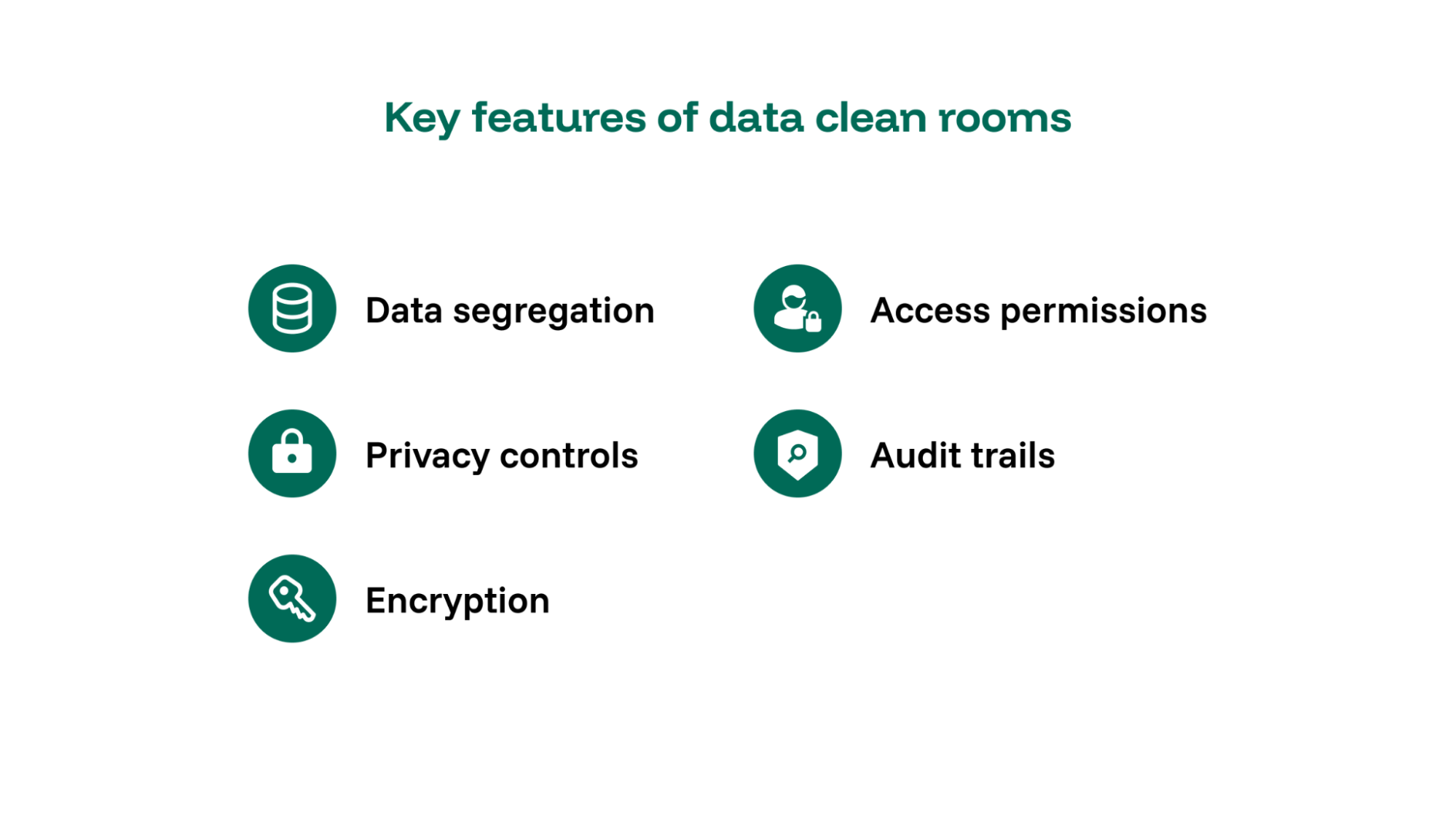 Key features of data clean rooms

Data segregation

Privacy controls

Encryption

Access permissions

Audit trails